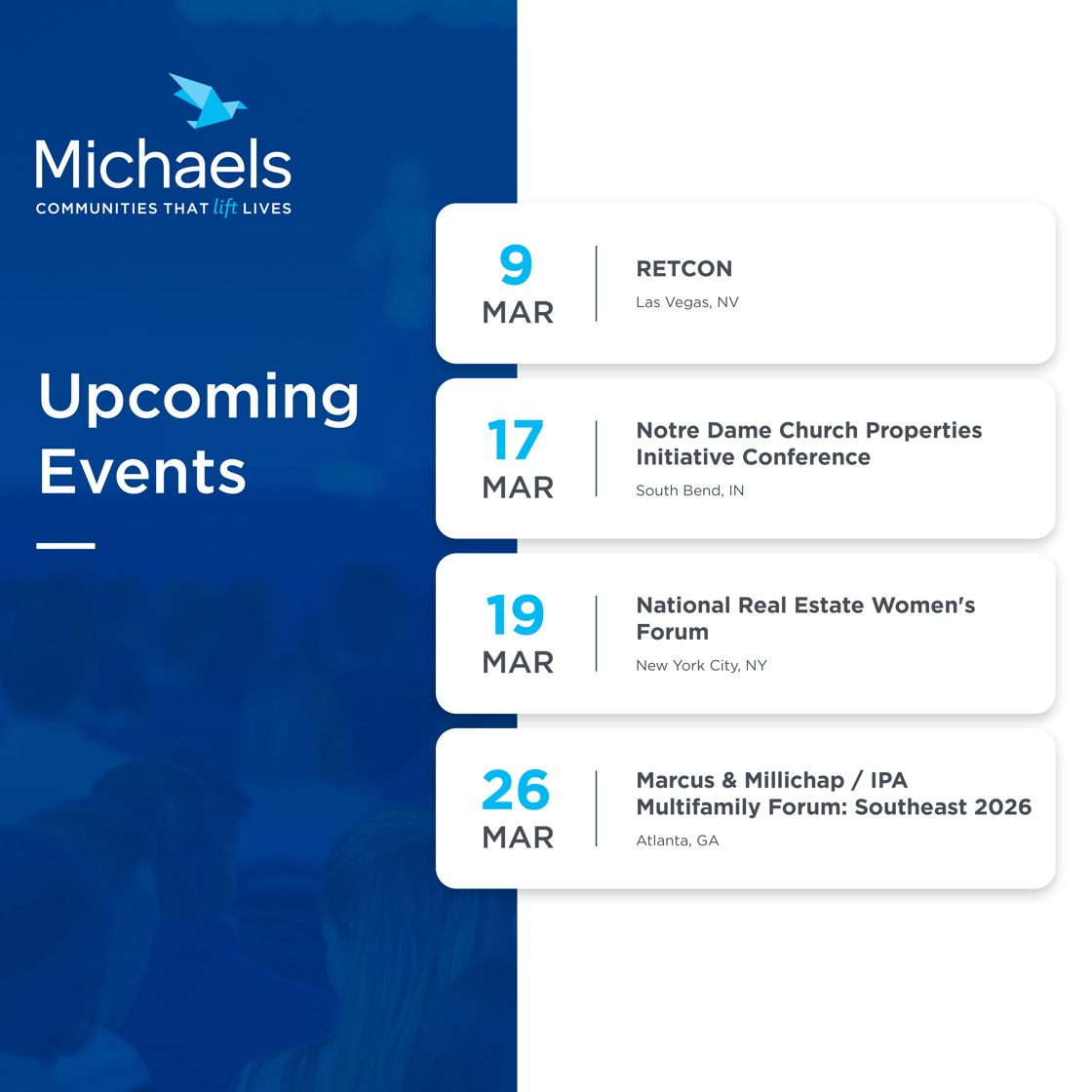 Michaels
COMMUNITIES THAT lift LIVES

Upcoming Events

9
MAR
RETCON
Las Vegas, NV

17
MAR
Notre Dame Church Properties Initiative Conference
South Bend, IN

19
MAR
National Real Estate Women's Forum
New York City, NY

26
MAR
Marcus & Millichap / IPA Multifamily Forum: Southeast 2026
Atlanta, GA